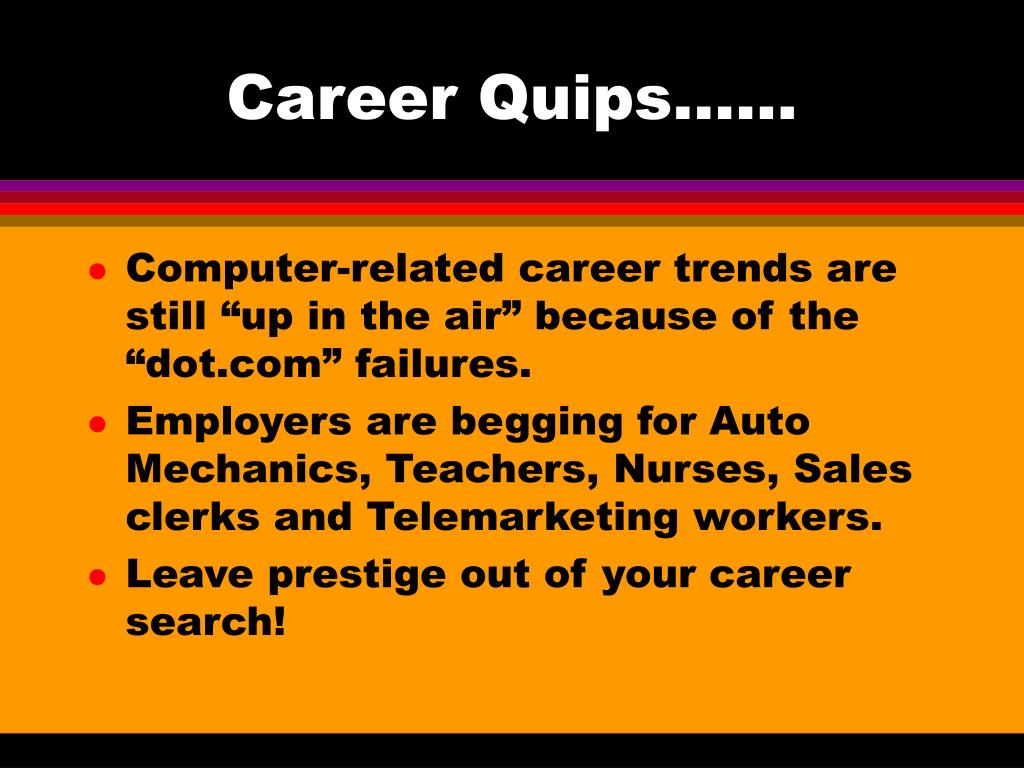 Career Quips……

- Computer-related career trends are still “up in the air” because of the “dot.com” failures.
- Employers are begging for Auto Mechanics, Teachers, Nurses, Sales clerks and Telemarketing workers.
- Leave prestige out of your career search!